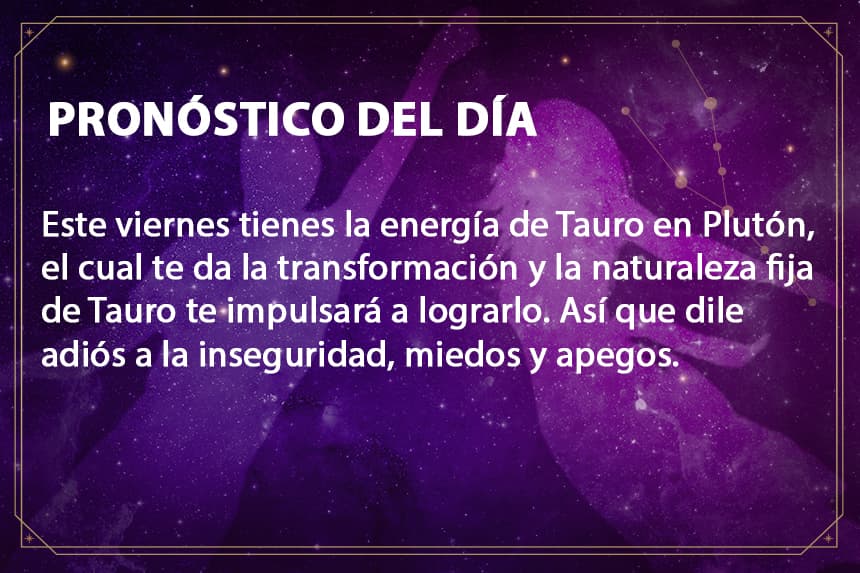 PRONÓSTICO DEL DÍA

Este viernes tienes la energía de Tauro en Plutón, el cual te da la transformación y la naturaleza fija de Tauro te impulsará a lograrlo. Así que dile adiós a la inseguridad, miedos y apegos.